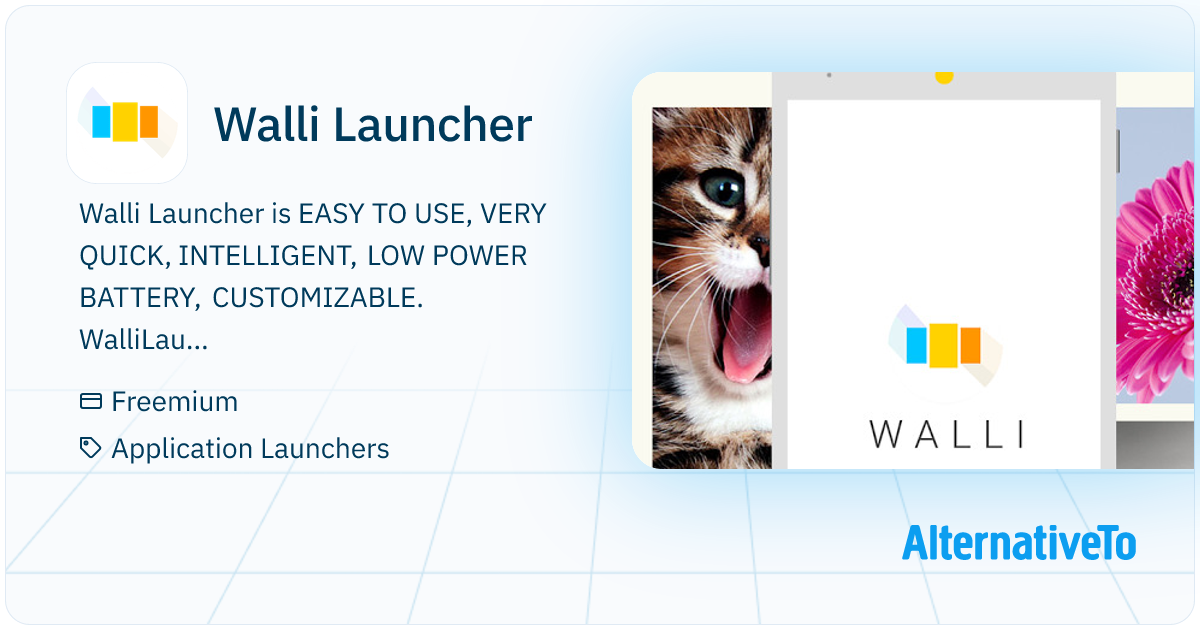 Walli Launcher

Walli Launcher is EASY TO USE, VERY QUICK, INTELLIGENT, LOW POWER BATTERY, CUSTOMIZABLE. WalliLau...

Freemium

Application Launchers

WALLI

AlternativeTo